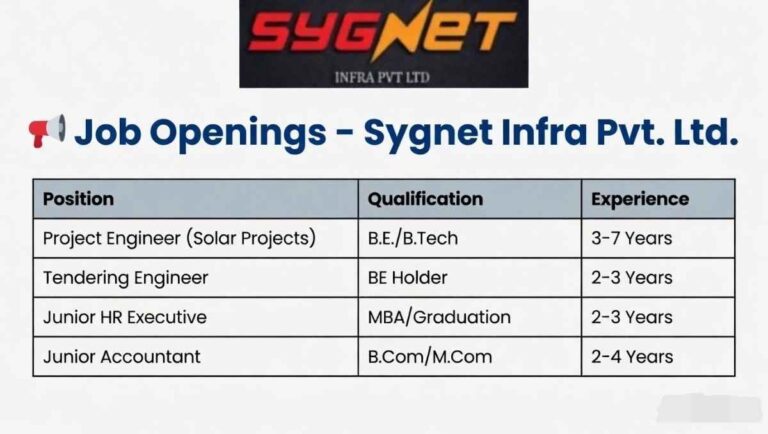 SYGNET
INFRA PVT LTD

Job Openings - Sygnet Infra Pvt. Ltd.

| Position | Qualification | Experience |
|---|---|---|
| Project Engineer (Solar Projects) | B.E./B.Tech | 3-7 Years |
| Tendering Engineer | BE Holder | 2-3 Years |
| Junior HR Executive | MBA/Graduation | 2-3 Years |
| Junior Accountant | B.Com/M.Com | 2-4 Years |